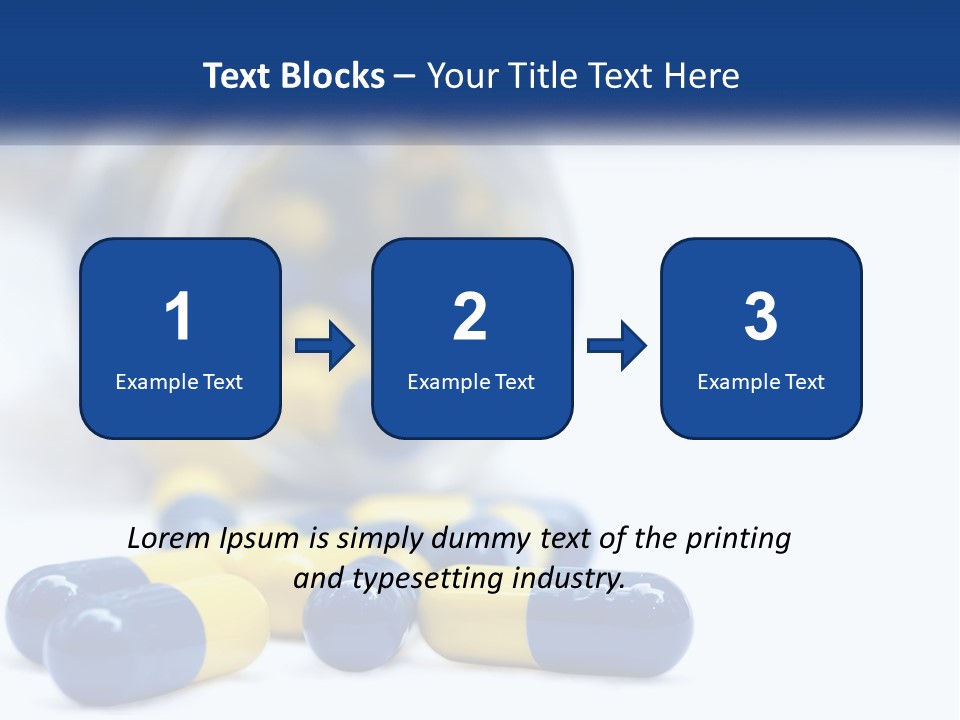 Text Blocks – Your Title Text Here

1
Example Text

2
Example Text

3
Example Text

Lorem Ipsum is simply dummy text of the printing and typesetting industry.